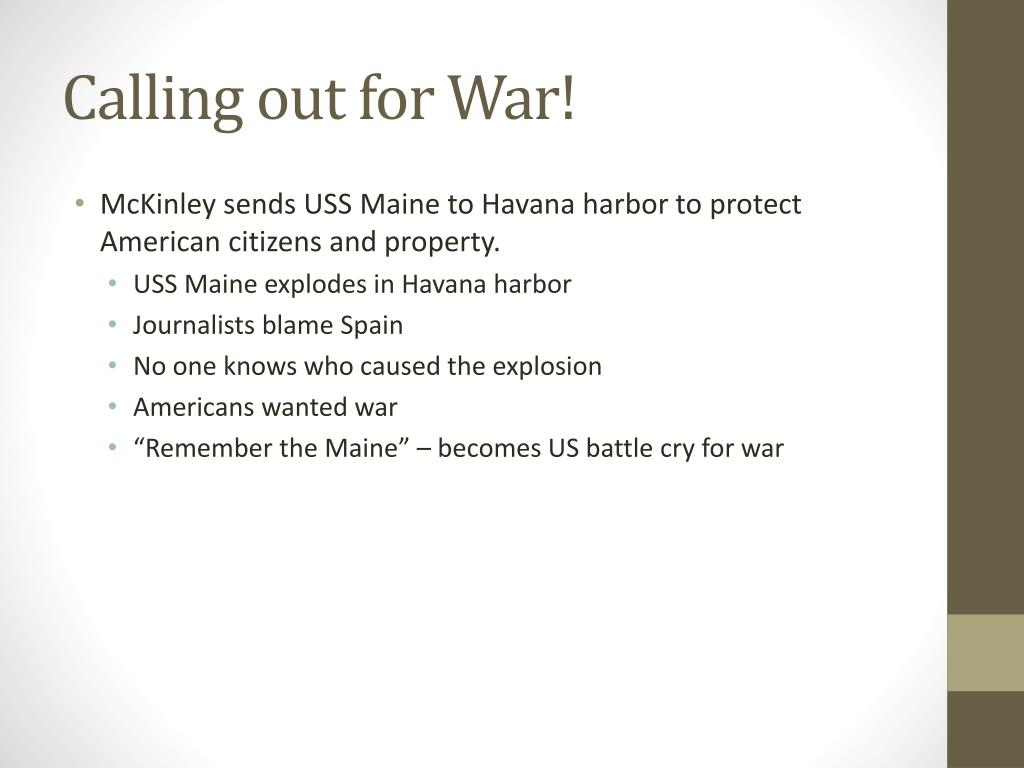 Calling out for War!

• McKinley sends USS Maine to Havana harbor to protect American citizens and property.
  • USS Maine explodes in Havana harbor
  • Journalists blame Spain
  • No one knows who caused the explosion
  • Americans wanted war
  • “Remember the Maine” – becomes US battle cry for war